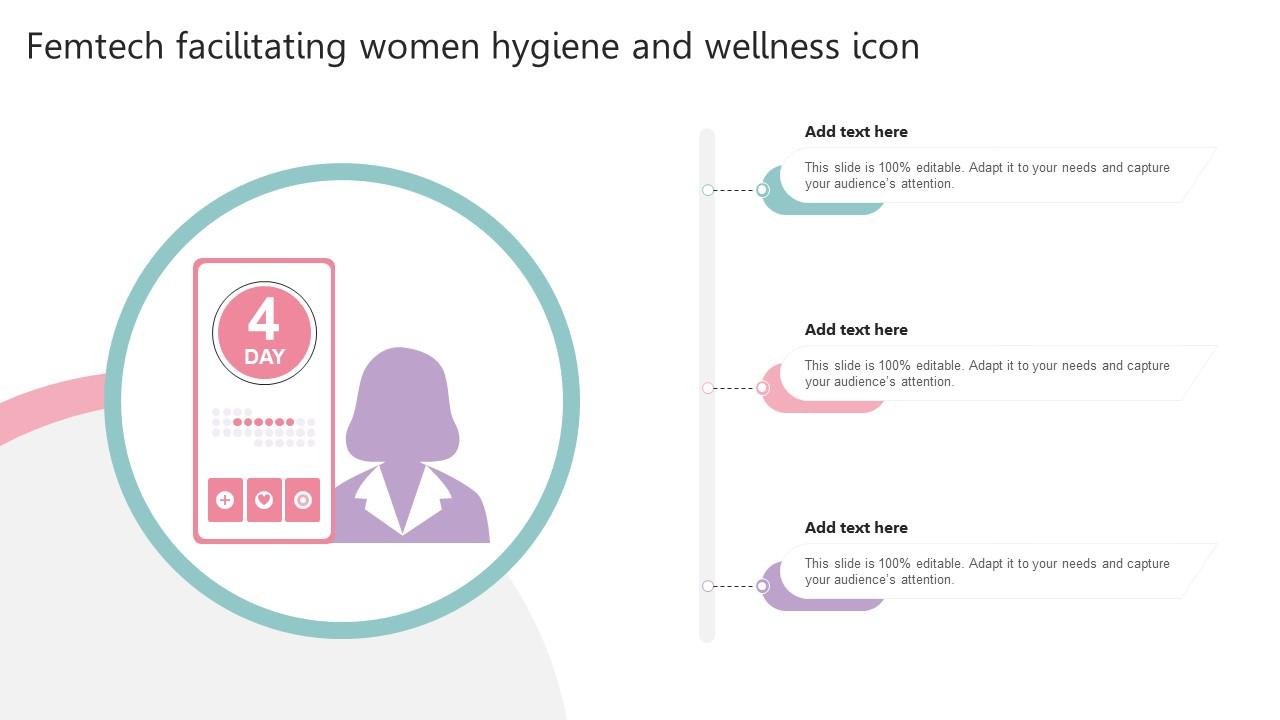 Femtech facilitating women hygiene and wellness icon

4
DAY

Add text here

This slide is 100% editable. Adapt it to your needs and capture your audience's attention.

Add text here

This slide is 100% editable. Adapt it to your needs and capture your audience's attention.

Add text here

This slide is 100% editable. Adapt it to your needs and capture your audience's attention.